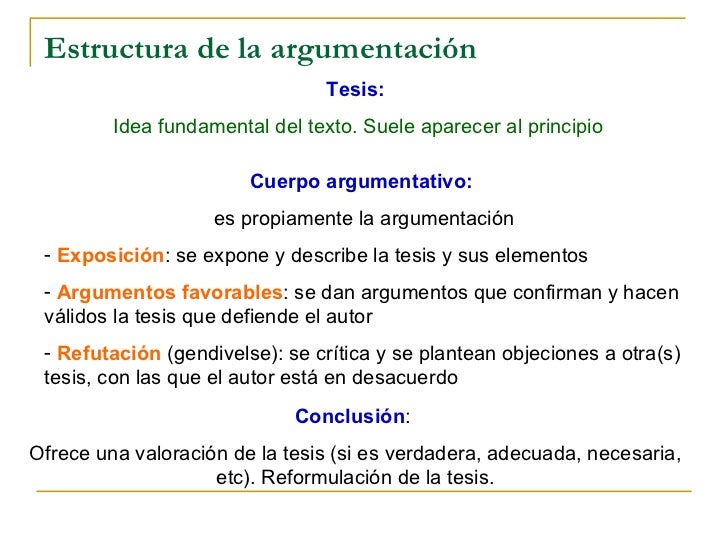 Estructura de la argumentación

Tesis:

Idea fundamental del texto. Suele aparecer al principio

Cuerpo argumentativo:

es propiamente la argumentación

- Exposición: se expone y describe la tesis y sus elementos

- Argumentos favorables: se dan argumentos que confirman y hacen válidos la tesis que defiende el autor

- Refutación (gendivelse): se crítica y se plantean objeciones a otra(s) tesis, con las que el autor está en desacuerdo

Conclusión:

Ofrece una valoración de la tesis (si es verdadera, adecuada, necesaria, etc). Reformulación de la tesis.